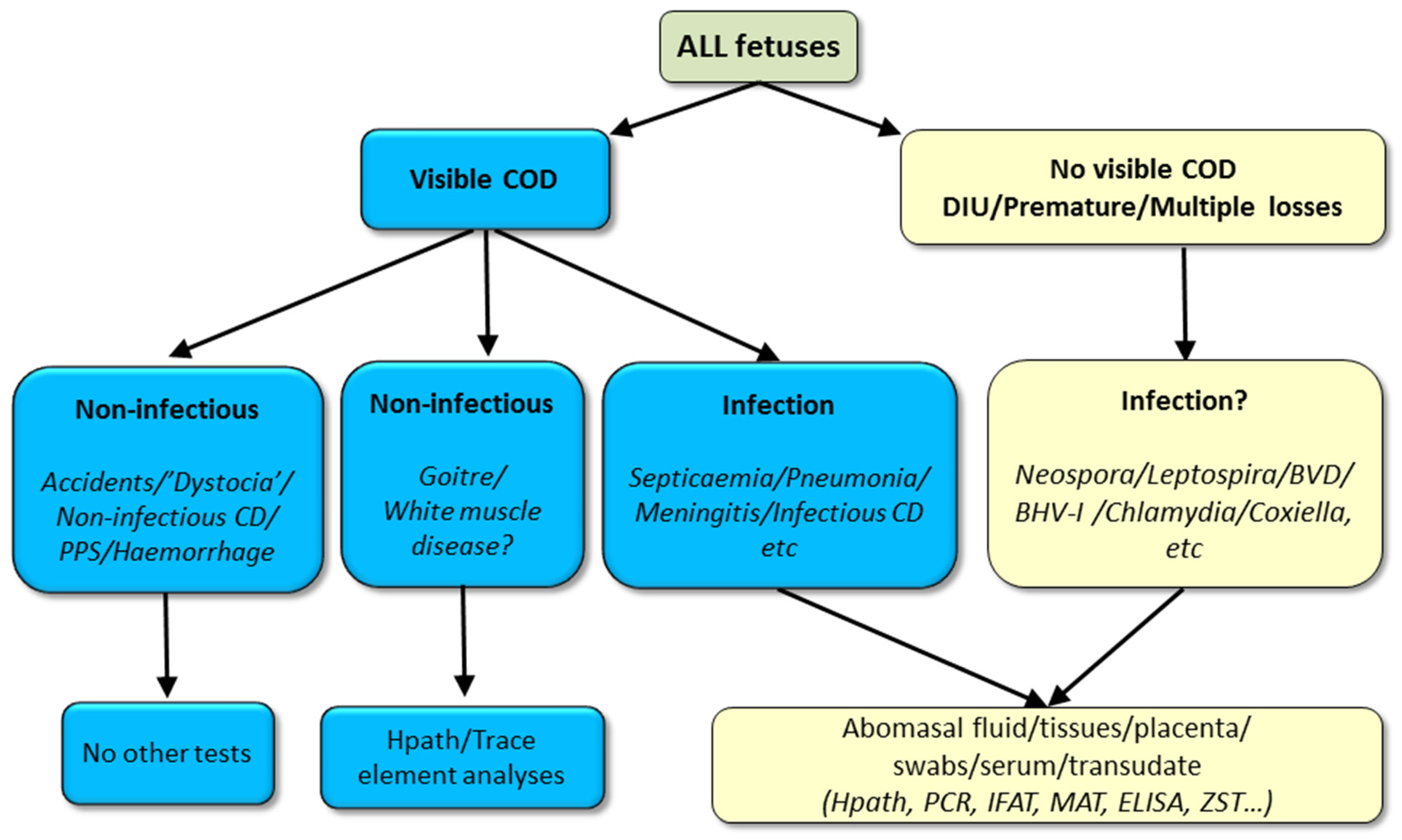 ALL fetuses

Visible COD

No visible COD
DIU/Premature/Multiple losses

Non-infectious

Accidents/'Dystocia'/
Non-infectious CD/
PPS/Haemorrhage

Non-infectious

Goitre/
White muscle
disease?

Infection

Septicaemia/Pneumonia/
Meningitis/Infectious CD
etc

Infection?

Neospora/Leptospira/BVD/
BHV-I /Chlamydia/Coxiella,
etc

No other tests

Hpath/Trace
element analyses

Abomasal fluid/tissues/placenta/
swabs/serum/transudate
(Hpath, PCR, IFAT, MAT, ELISA, ZST...)